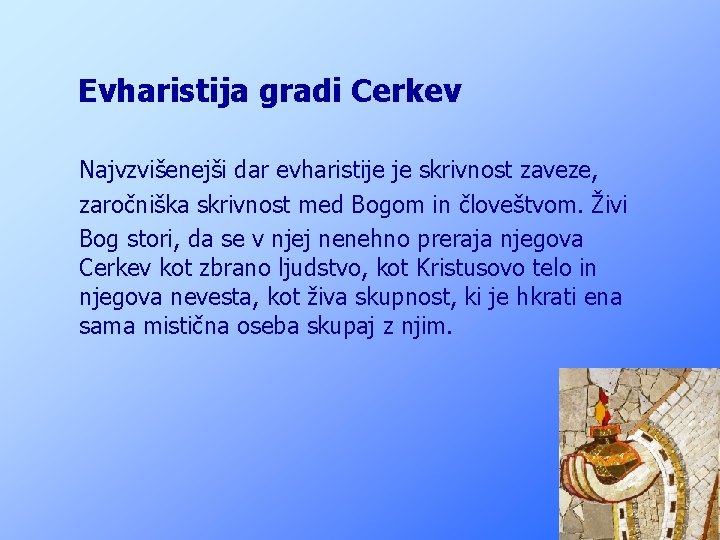 Evharistija gradi Cerkev

Najvzvišenejši dar evharistije je skrivnost zaveze, zaročniška skrivnost med Bogom in človeštvom. Živi Bog stori, da se v njej nenehno preraja njegova Cerkev kot zbrano ljudstvo, kot Kristusovo telo in njegova nevesta, kot živa skupnost, ki je hkrati ena sama mistična oseba skupaj z njim.